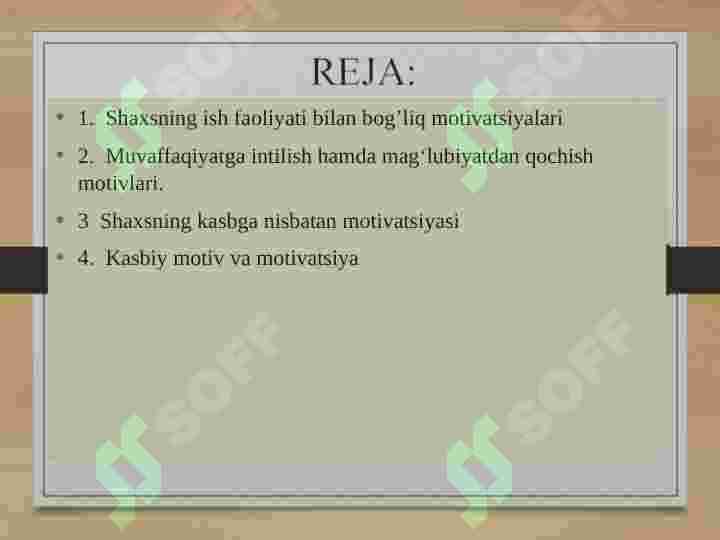 REJA:

• 1. Shaxsning ish faoliyati bilan bog'liq motivatsiyalari

• 2. Muvaffaqiyatga intilish hamda mag'lubiyatdan qochish motivlari.

• 3 Shaxsning kasbga nisbatan motivatsiyasi

• 4. Kasbiy motiv va motivatsiya

SOFF
SOFF
SOFF
SOFF